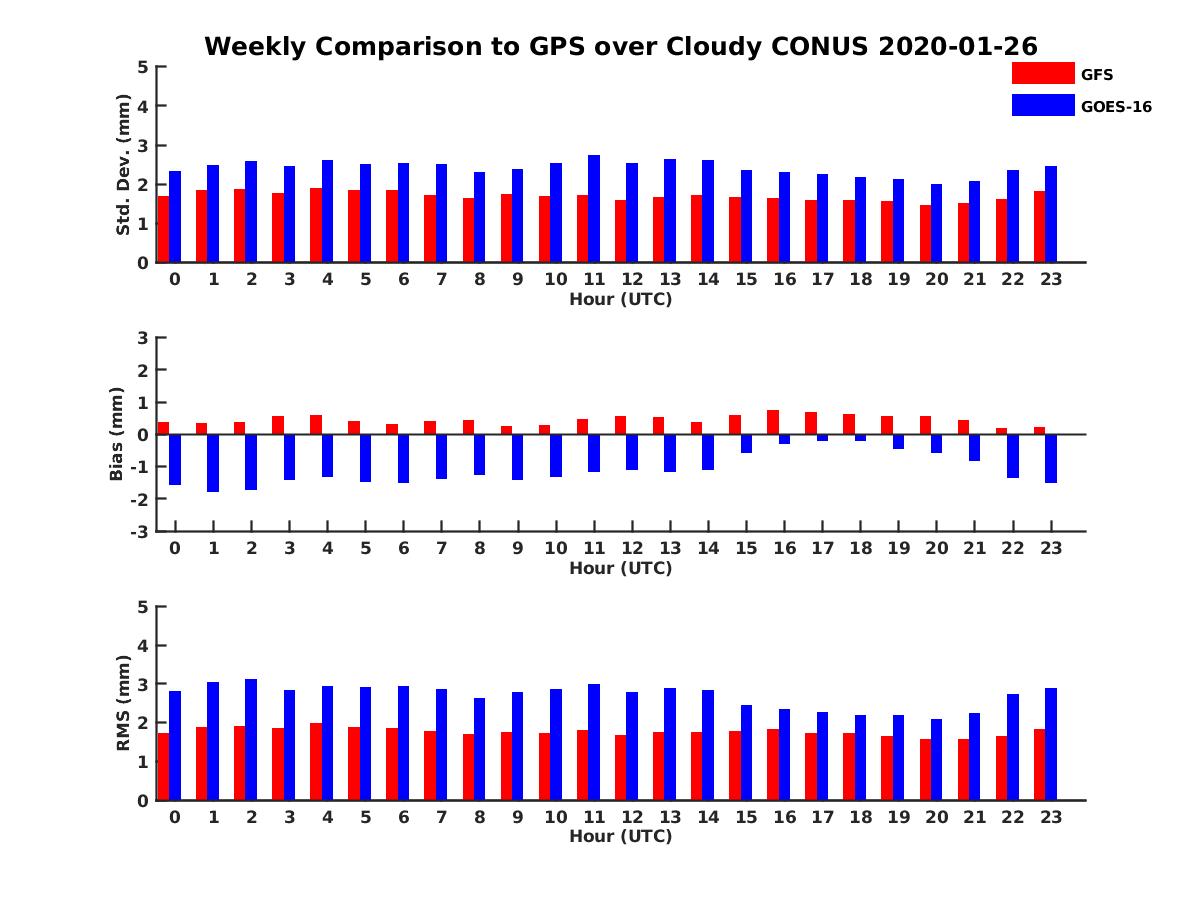 Weekly Comparison to GPS over Cloudy CONUS 2020-01-26

GFS
GOES-16

Std. Dev. (mm)
5
4
3
2
1
0
0 1 2 3 4 5 6 7 8 9 10 11 12 13 14 15 16 17 18 19 20 21 22 23
Hour (UTC)

Bias (mm)
3
2
1
0
-1
-2
-3
0 1 2 3 4 5 6 7 8 9 10 11 12 13 14 15 16 17 18 19 20 21 22 23
Hour (UTC)

RMS (mm)
5
4
3
2
1
0
0 1 2 3 4 5 6 7 8 9 10 11 12 13 14 15 16 17 18 19 20 21 22 23
Hour (UTC)